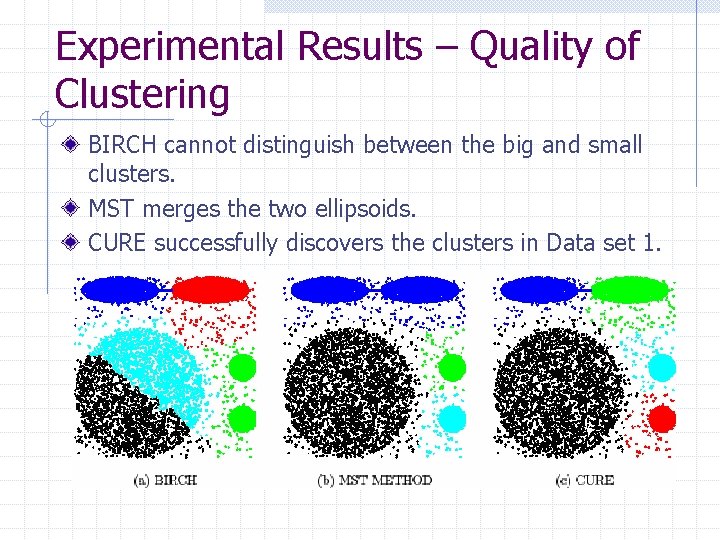 Experimental Results – Quality of Clustering

BIRCH cannot distinguish between the big and small clusters.

MST merges the two ellipsoids.

CURE successfully discovers the clusters in Data set 1.

(a) BIRCH

(b) MST METHOD

(c) CURE